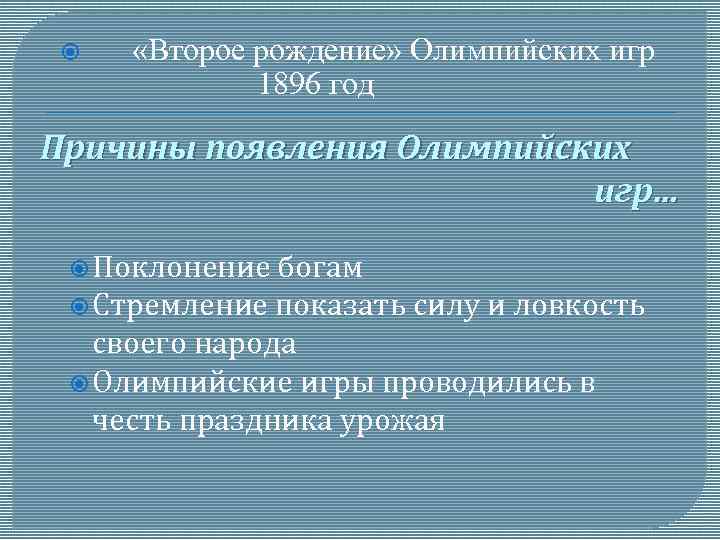 «Второе рождение» Олимпийских игр 1896 год

Причины появления Олимпийских игр…

Поклонение богам

Стремление показать силу и ловкость своего народа

Олимпийские игры проводились в честь праздника урожая